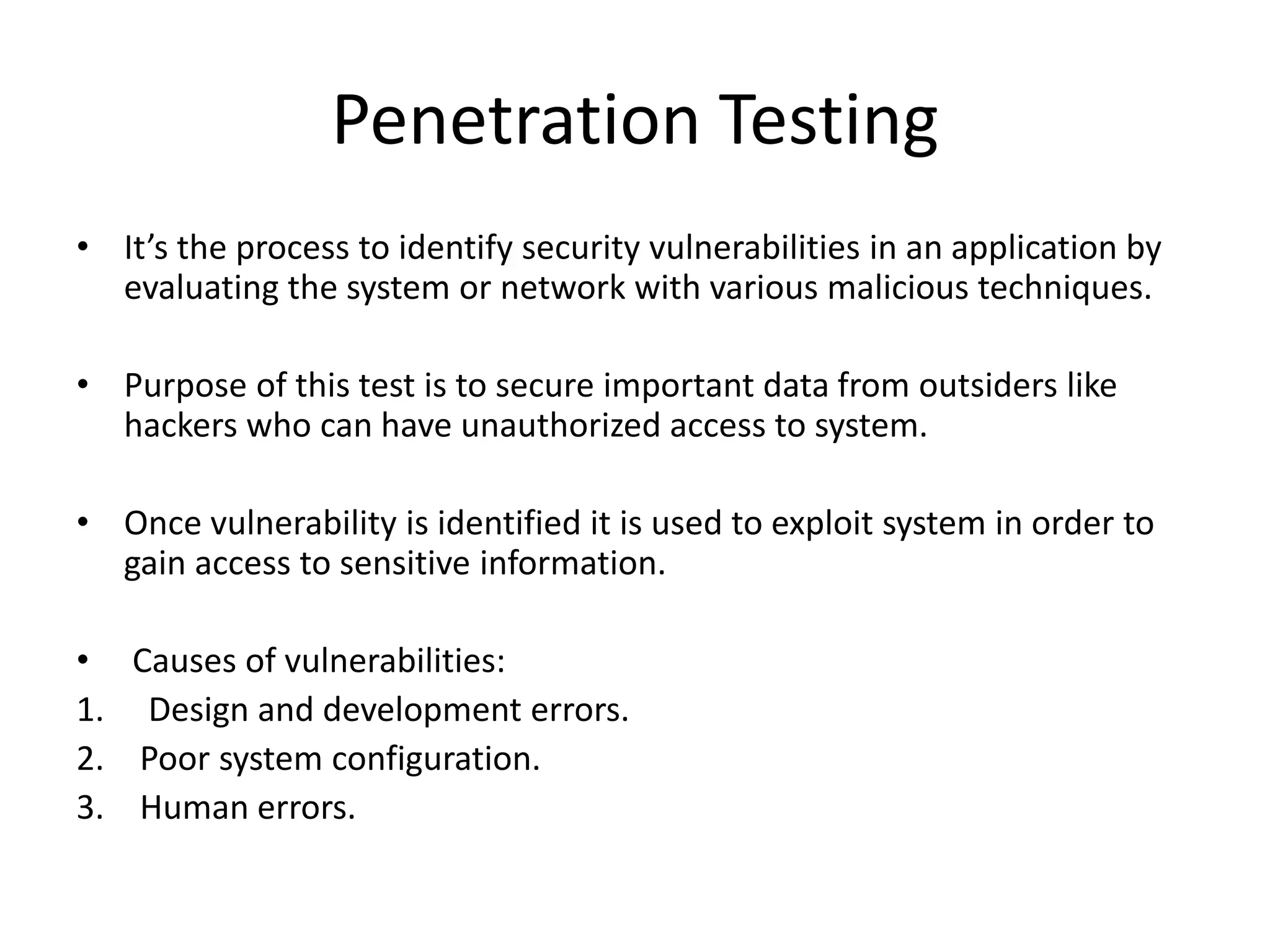 Penetration Testing

• It’s the process to identify security vulnerabilities in an application by evaluating the system or network with various malicious techniques.

• Purpose of this test is to secure important data from outsiders like hackers who can have unauthorized access to system.

• Once vulnerability is identified it is used to exploit system in order to gain access to sensitive information.

• Causes of vulnerabilities:
1. Design and development errors.
2. Poor system configuration.
3. Human errors.